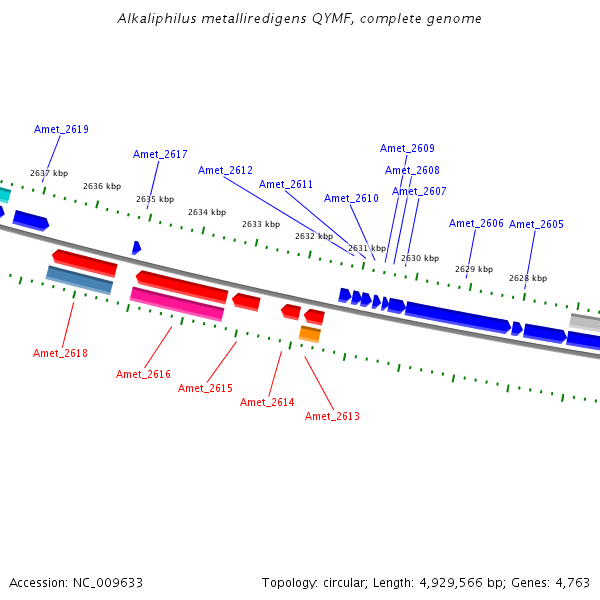 Alkaliphilus metalliredigens QYMF, complete genome

Amet_2619
Amet_2617
Amet_2612
Amet_2611
Amet_2610
Amet_2609
Amet_2608
Amet_2607
Amet_2606
Amet_2605

2637 kbp
2636 kbp
2635 kbp
2634 kbp
2633 kbp
2632 kbp
2631 kbp
2630 kbp
2629 kbp
2628 kbp

Amet_2618
Amet_2616
Amet_2615
Amet_2614
Amet_2613

Accession: NC_009633
Topology: circular; Length: 4,929,566 bp; Genes: 4,763